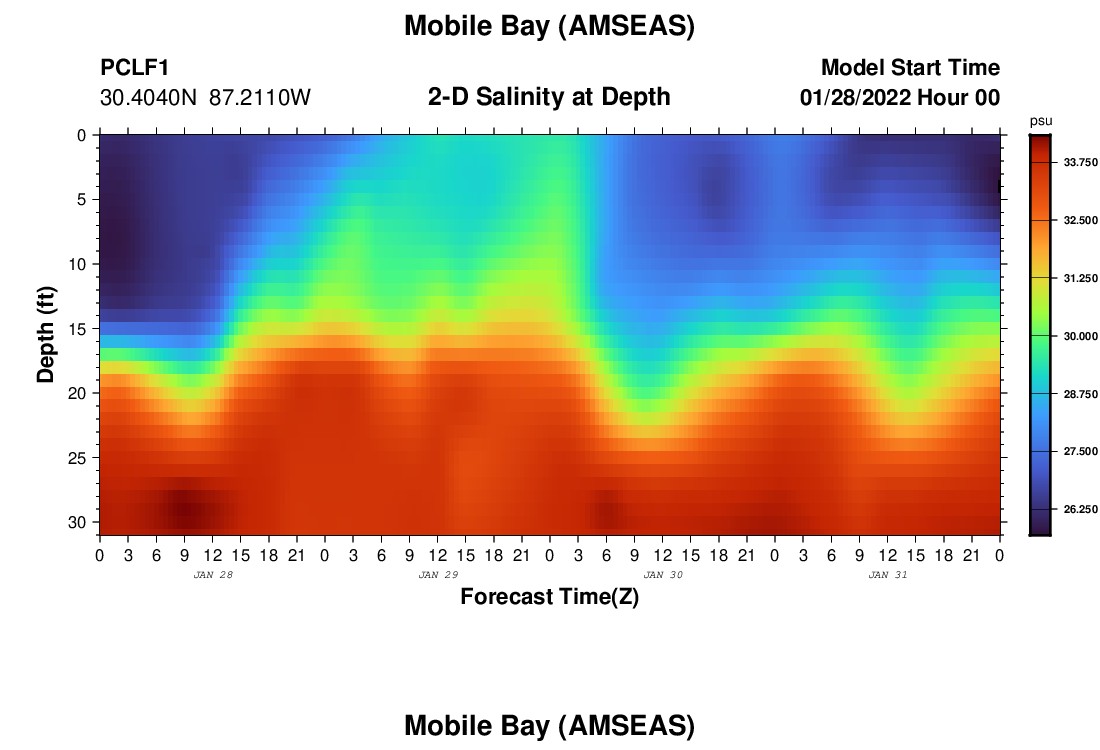 Mobile Bay (AMSEAS)

PCLF1
30.4040N 87.2110W

2-D Salinity at Depth

Model Start Time
01/28/2022 Hour 00

psu
33.750
32.500
31.250
30.000
28.750
27.500
26.250

Depth (ft)
0
5
10
15
20
25
30

0 3 6 9 12 15 18 21 0 3 6 9 12 15 18 21 0 3 6 9 12 15 18 21 0 3 6 9 12 15 18 21 0
JAN 28
JAN 29
JAN 30
JAN 31

Forecast Time(Z)

Mobile Bay (AMSEAS)